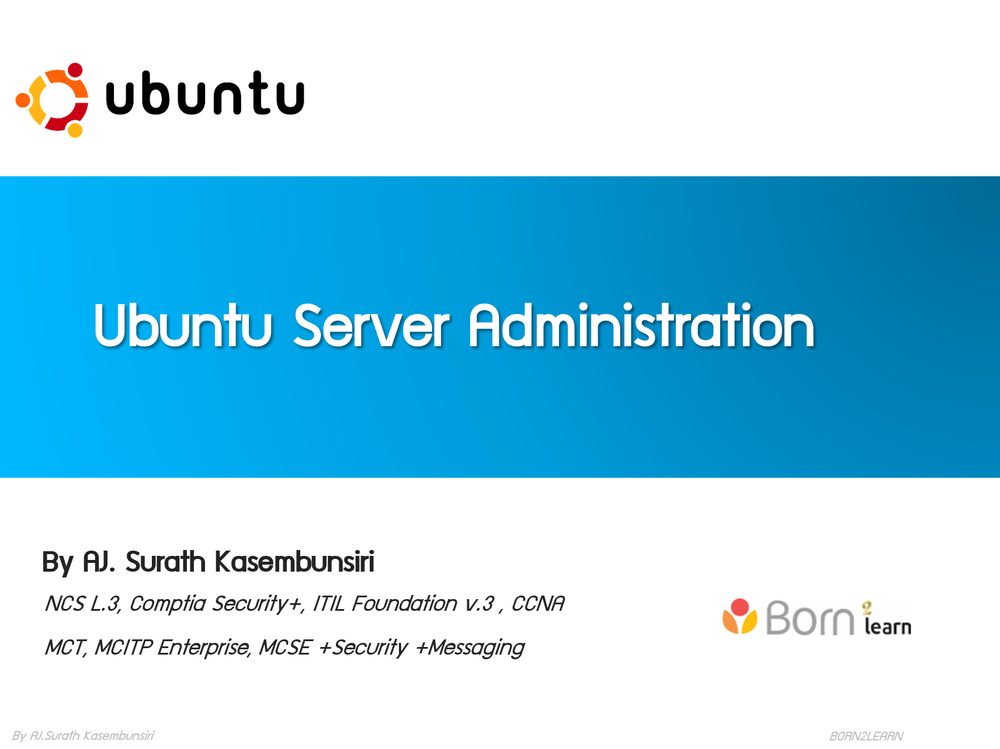 ubuntu

Ubuntu Server Administration

By AJ. Surath Kasembunsiri

NCS L.3, Comptia Security+, ITIL Foundation v.3 , CCNA

MCT, MCITP Enterprise, MCSE +Security +Messaging

Born 2 learn

By AJ.Surath Kasembunsiri

BORN2LEARN